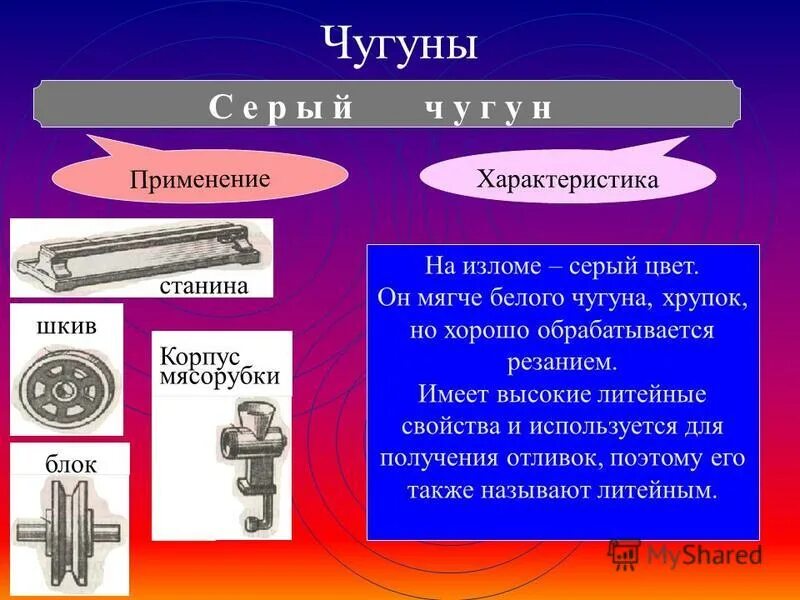 Чугуны

Серый чугун

Применение

Характеристика

станина

шкив

Корпус мясорубки

блок

На изломе – серый цвет. Он мягче белого чугуна, хрупок, но хорошо обрабатывается резанием.
Имеет высокие литейные свойства и используется для получения отливок, поэтому его также называют литейным.

MyShared